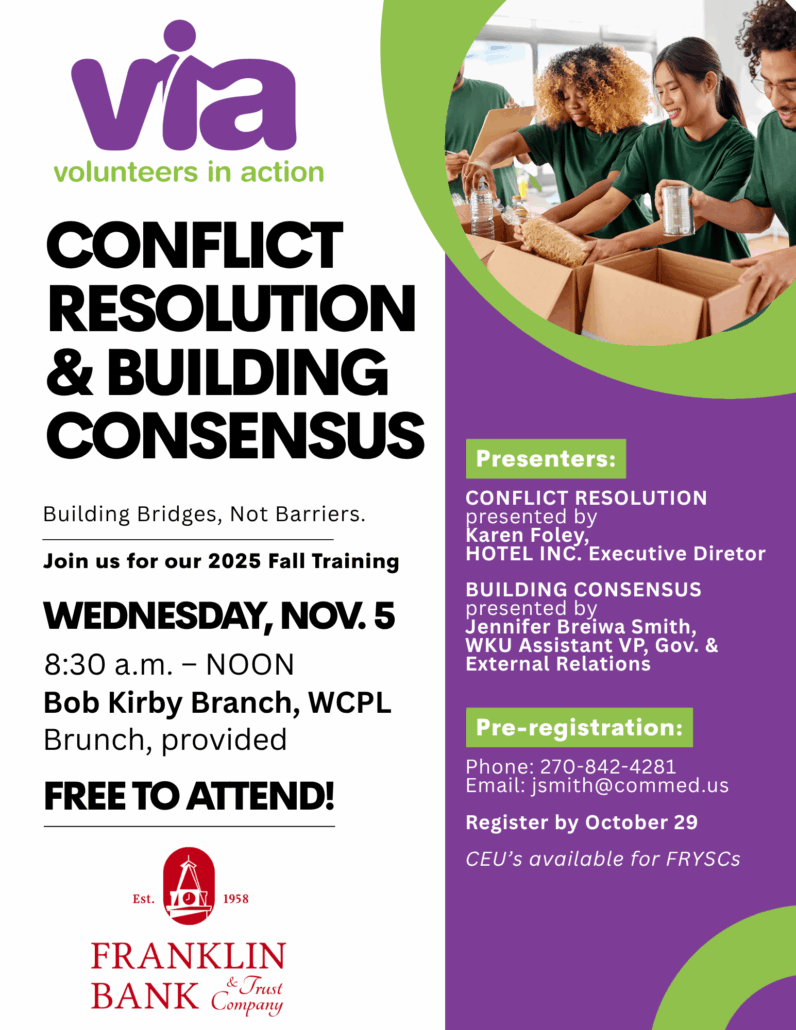 via
volunteers in action

CONFLICT RESOLUTION & BUILDING CONSENSUS

Building Bridges, Not Barriers.

Join us for our 2025 Fall Training

WEDNESDAY, NOV. 5

8:30 a.m. – NOON
Bob Kirby Branch, WCPL
Brunch, provided

FREE TO ATTEND!

Est. 1958

FRANKLIN BANK & Trust Company

Presenters:

CONFLICT RESOLUTION
presented by
Karen Foley,
HOTEL INC. Executive Diretor

BUILDING CONSENSUS
presented by
Jennifer Breiwa Smith,
WKU Assistant VP, Gov. & External Relations

Pre-registration:

Phone: 270-842-4281
Email: jsmith@commed.us

Register by October 29

CEU's available for FRYSCs